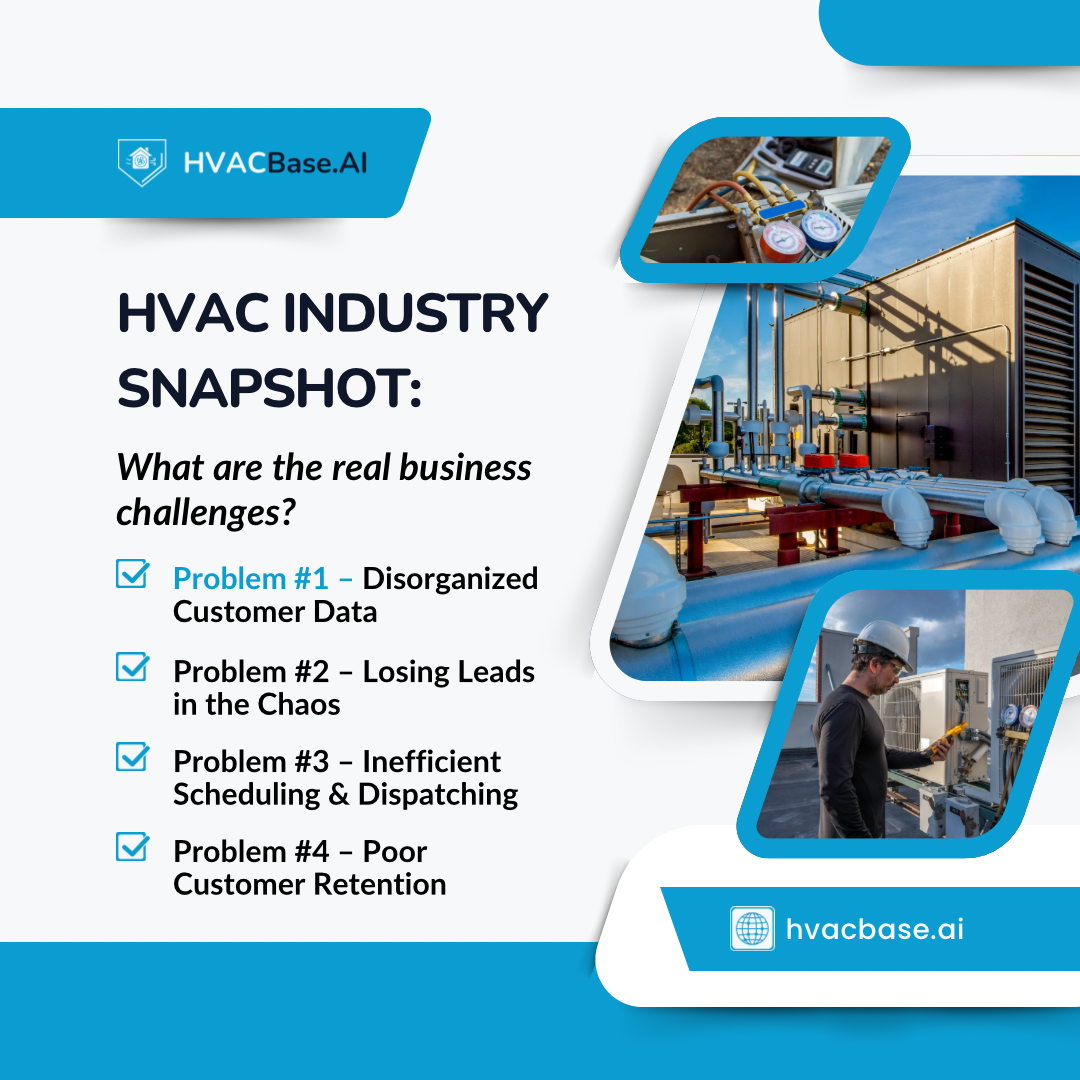 HVACBase.AI

HVAC INDUSTRY SNAPSHOT:

What are the real business challenges?

Problem #1 – Disorganized Customer Data

Problem #2 – Losing Leads in the Chaos

Problem #3 – Inefficient Scheduling & Dispatching

Problem #4 – Poor Customer Retention

hvacbase.ai